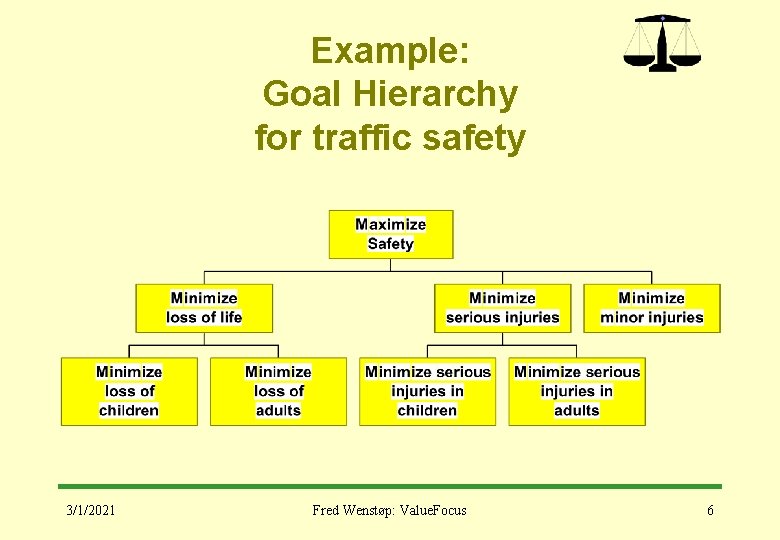 Example:
Goal Hierarchy
for traffic safety

Maximize Safety

Minimize loss of life

Minimize serious injuries

Minimize minor injuries

Minimize loss of children

Minimize loss of adults

Minimize serious injuries in children

Minimize serious injuries in adults

3/1/2021

Fred Wenstøp: ValueFocus

6